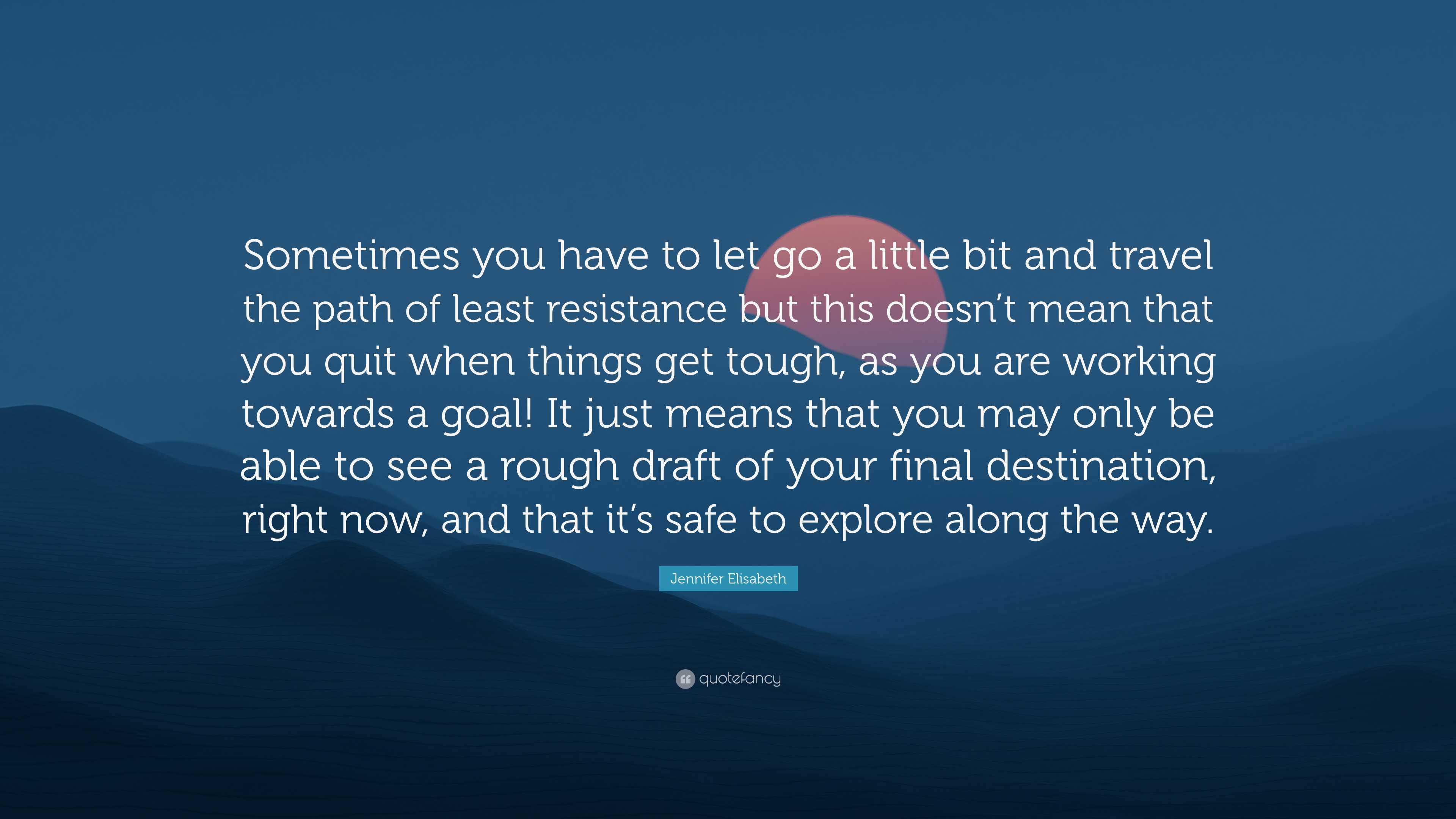 Sometimes you have to let go a little bit and travel the path of least resistance but this doesn’t mean that you quit when things get tough, as you are working towards a goal! It just means that you may only be able to see a rough draft of your final destination, right now, and that it’s safe to explore along the way.

Jennifer Elisabeth

quotefancy